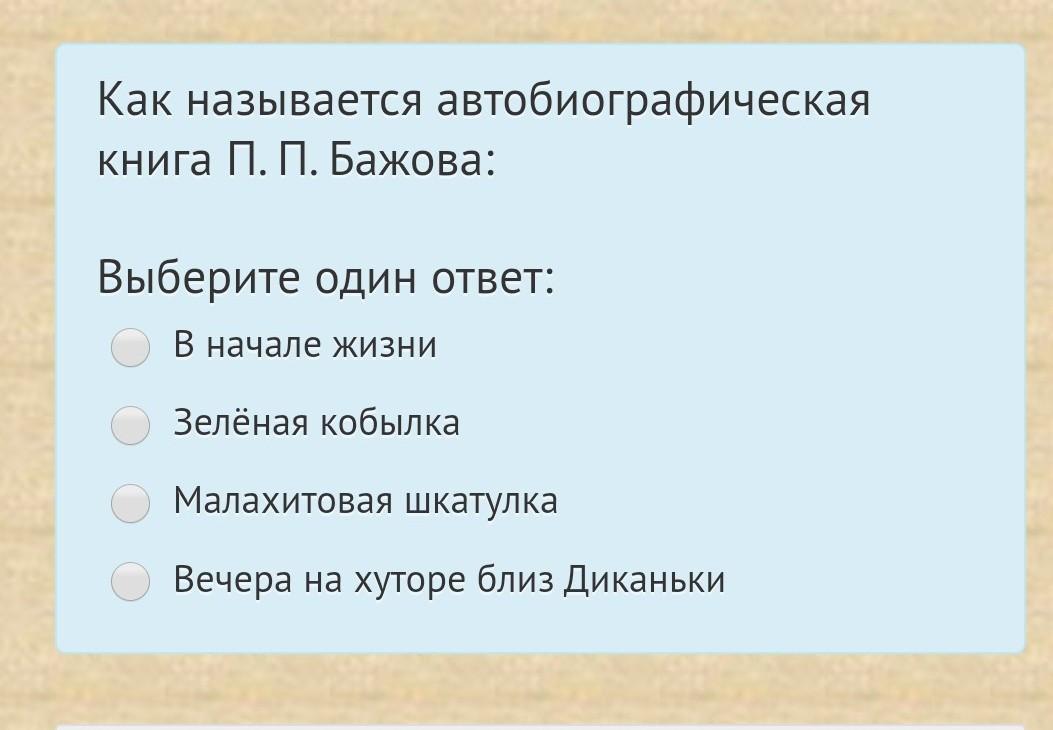 Как называется автобиографическая книга П. П. Бажова:

Выберите один ответ:
В начале жизни
Зелёная кобылка
Малахитовая шкатулка
Вечера на хуторе близ Диканьки